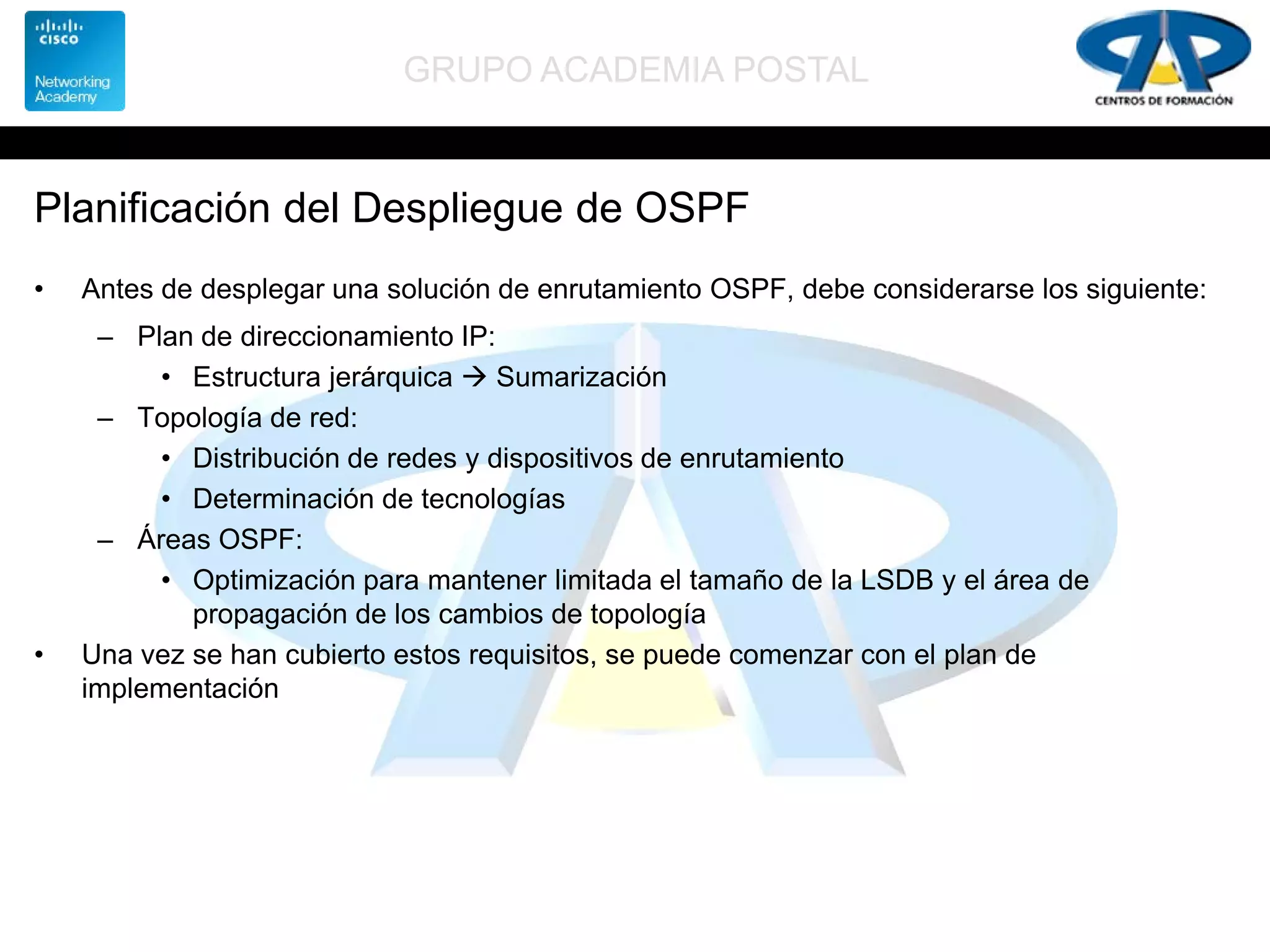 cisco
Networking Academy

GRUPO ACADEMIA POSTAL

CENTROS DE FORMACIÓN

Planificación del Despliegue de OSPF

• Antes de desplegar una solución de enrutamiento OSPF, debe considerarse los siguiente:
– Plan de direccionamiento IP:
• Estructura jerárquica → Sumarización
– Topología de red:
• Distribución de redes y dispositivos de enrutamiento
• Determinación de tecnologías
– Áreas OSPF:
• Optimización para mantener limitada el tamaño de la LSDB y el área de propagación de los cambios de topología
• Una vez se han cubierto estos requisitos, se puede comenzar con el plan de implementación